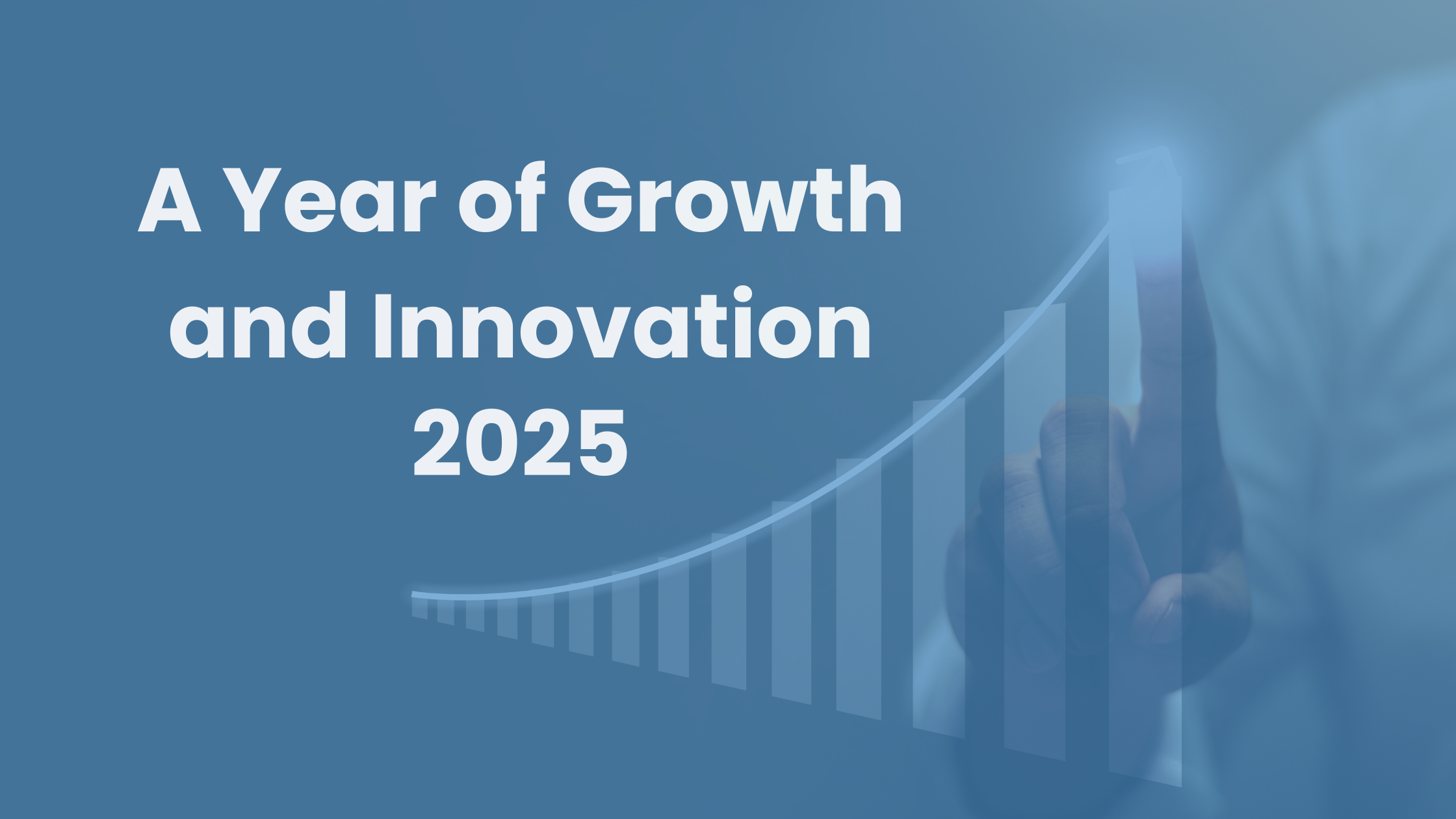 A Year of Growth and Innovation 2025